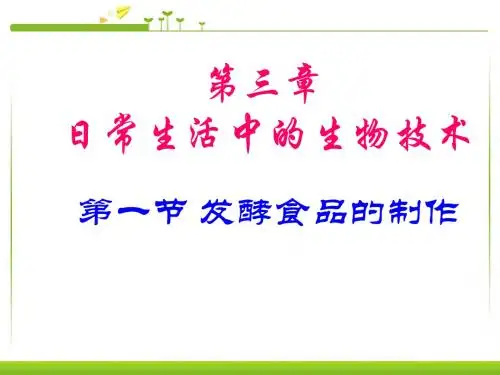 第三章
日常生活中的生物技术

第一节 发酵食品的制作